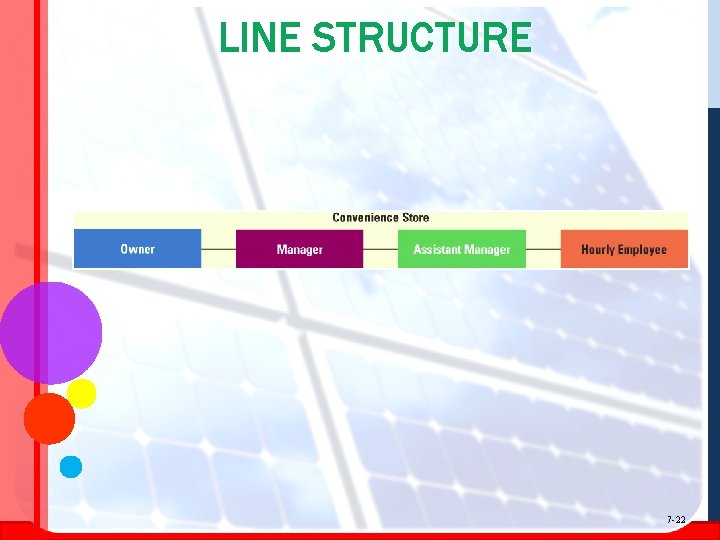 LINE STRUCTURE

Convenience Store

Owner

Manager

Assistant Manager

Hourly Employee

7-22